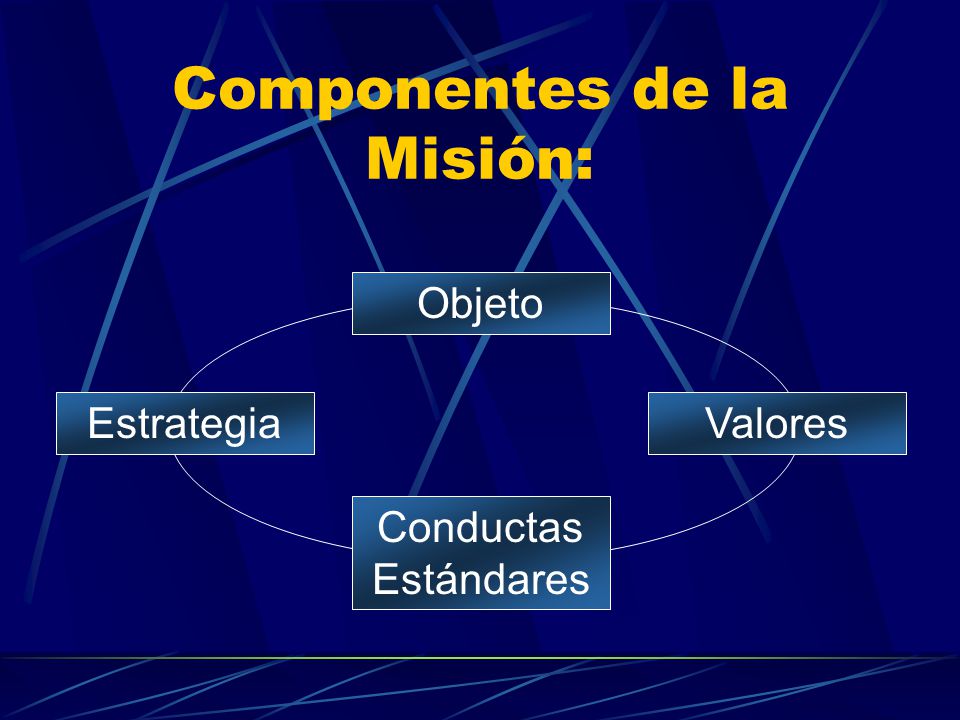 Componentes de la Misión:

Objeto

Estrategia

Valores

Conductas Estándares